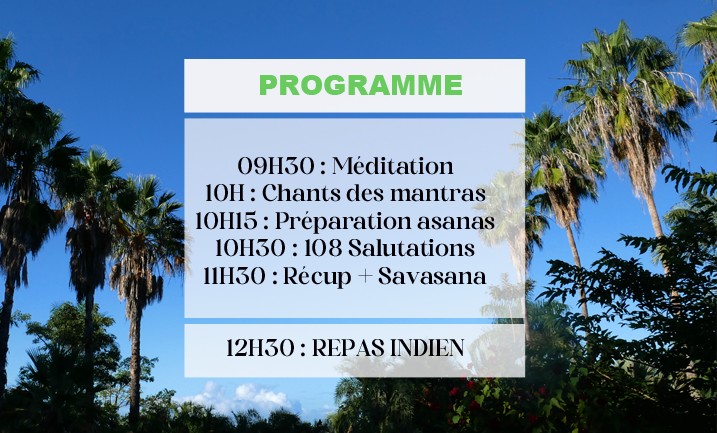 PROGRAMME

09H30 : Méditation
10H : Chants des mantras
10H15 : Préparation asanas
10H30 : 108 Salutations
11H30 : Récup + Savasana

12H30 : REPAS INDIEN